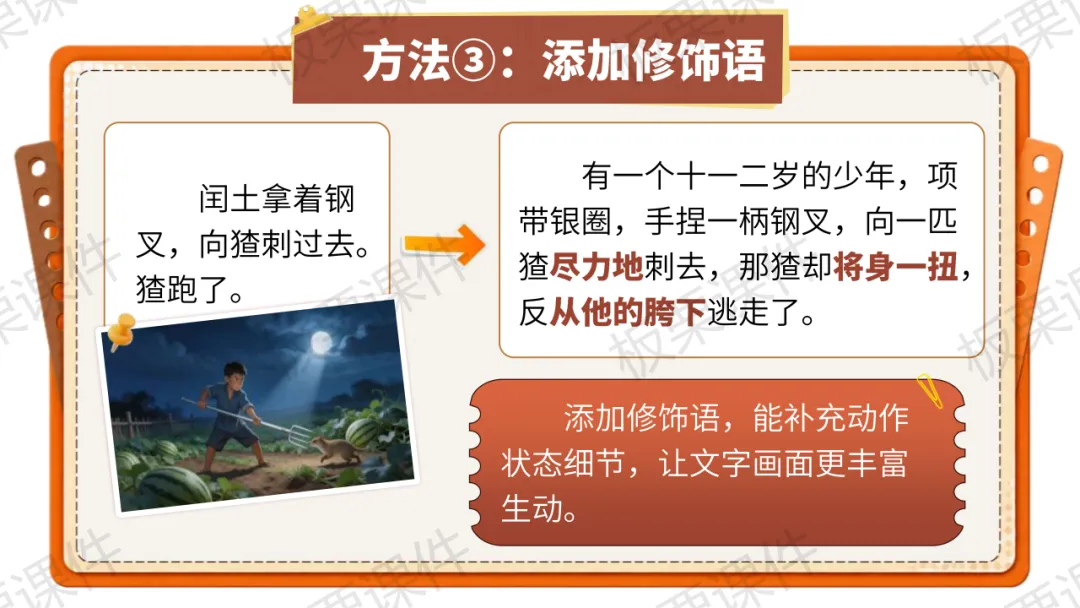 方法③：添加修饰语

闰土拿着钢叉，向猹刺过去。猹跑了。

有一个十一二岁的少年，项带银圈，手捏一柄钢叉，向一匹猹尽力地刺去，那猹却将身一扭，反从他的胯下逃走了。

添加修饰语，能补充动作状态细节，让文字画面更丰富生动。

板栗课件